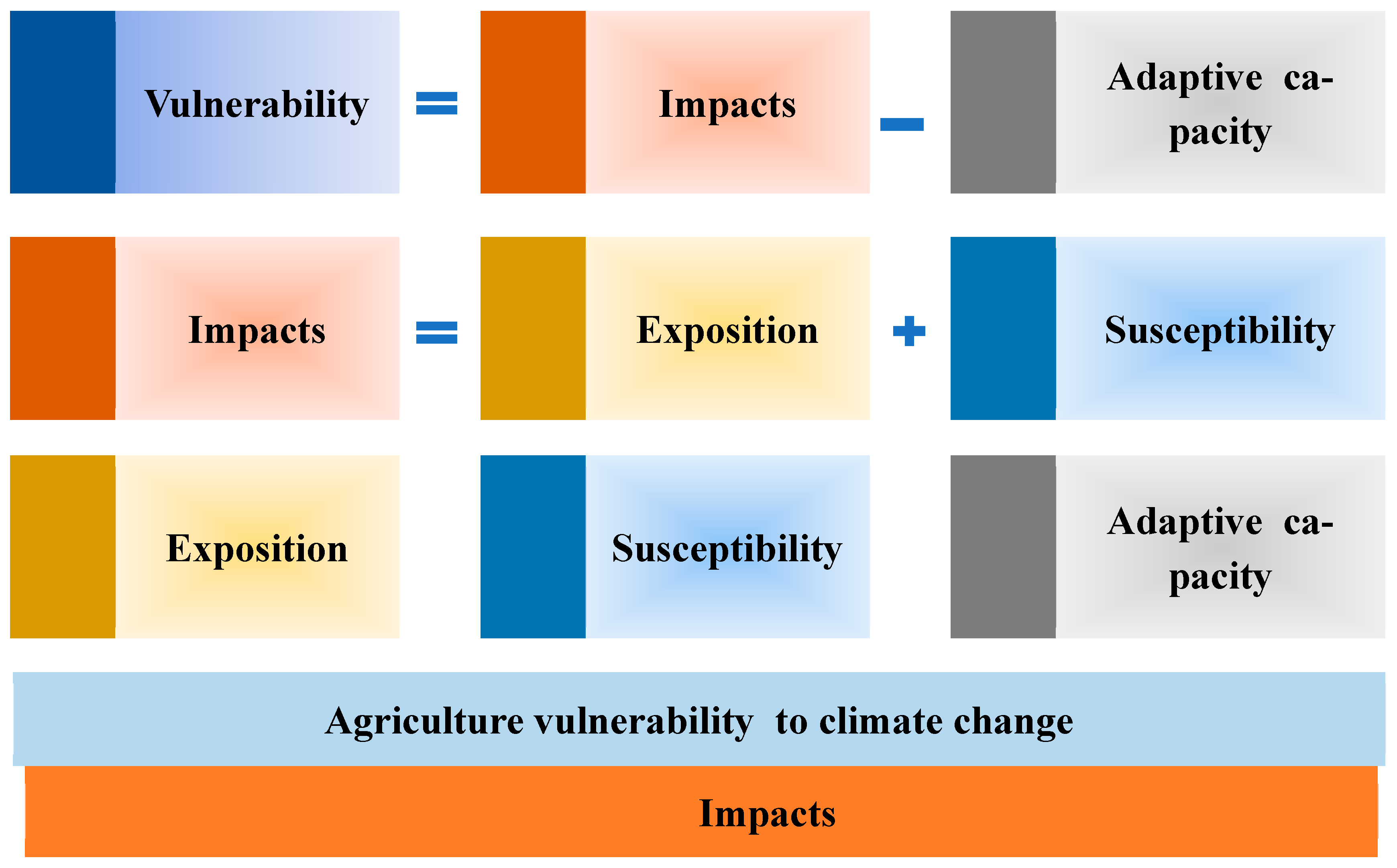 Vulnerability = Impacts − Adaptive capacity

Impacts = Exposition + Susceptibility

Exposition

Susceptibility

Adaptive capacity

Agriculture vulnerability to climate change

Impacts